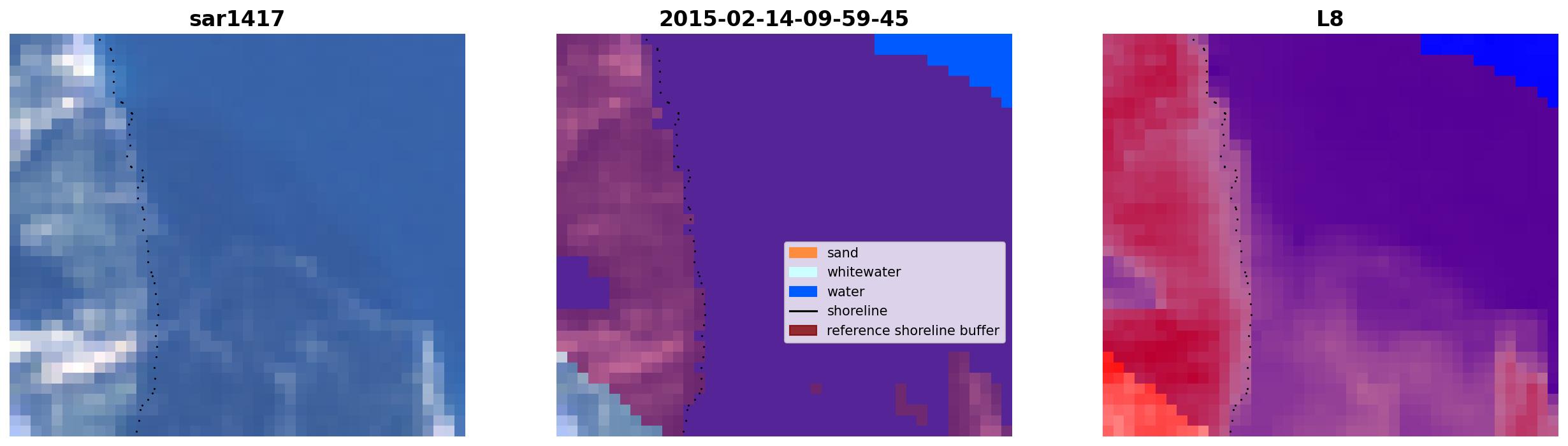 sar1417

2015-02-14-09-59-45

sand
whitewater
water
shoreline
reference shoreline buffer

L8